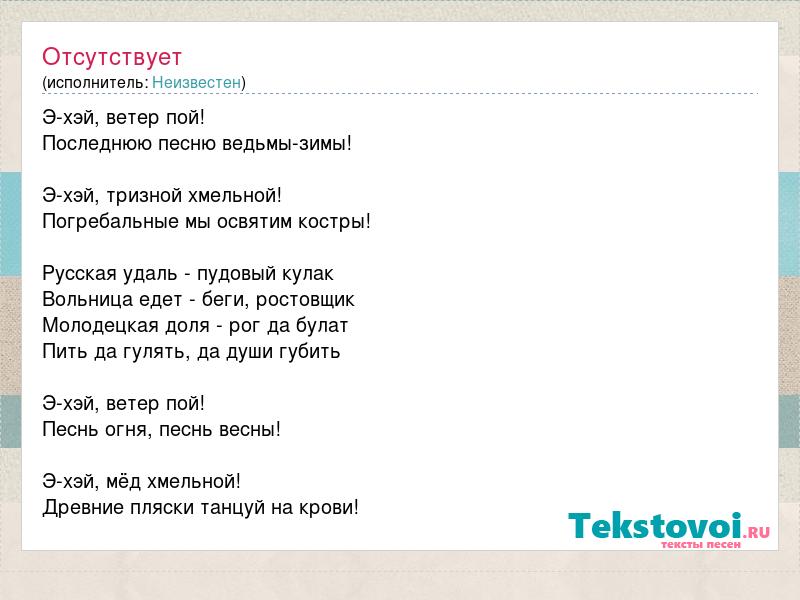 Отсутствует
(исполнитель: Неизвестен)

Э-хэй, ветер пой!
Последнюю песню ведьмы-зимы!

Э-хэй, тризной хмельной!
Погребальные мы освятим костры!

Русская удаль - пудовый кулак
Вольница едет - беги, ростовщик
Молодецкая доля - рог да булат
Пить да гулять, да души губить

Э-хэй, ветер пой!
Песнь огня, песнь весны!

Э-хэй, мёд хмельной!
Древние пляски танцуй на крови!

Tekstovoi.RU
тексты песен